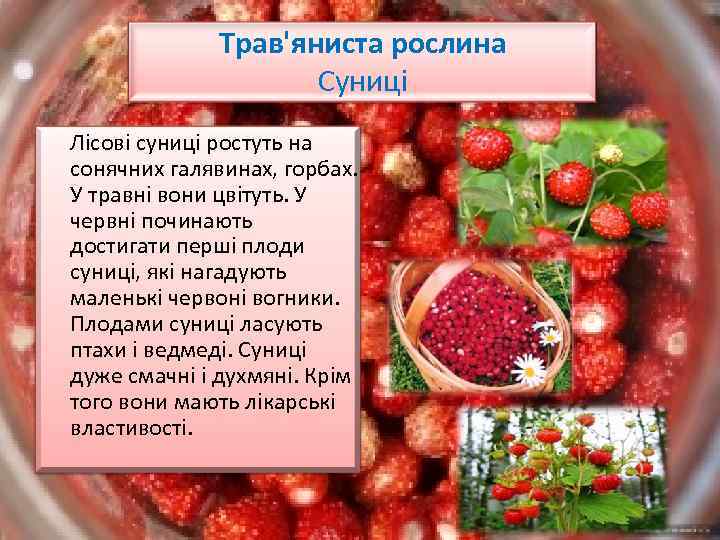 Трав'яниста рослина
Суниці

Лісові суниці ростуть на сонячних галявинах, горбах. У травні вони цвітуть. У червні починають достигати перші плоди суниці, які нагадують маленькі червоні вогники. Плодами суниці ласують птахи і ведмеді. Суниці дуже смачні і духмяні. Крім того вони мають лікарські властивості.